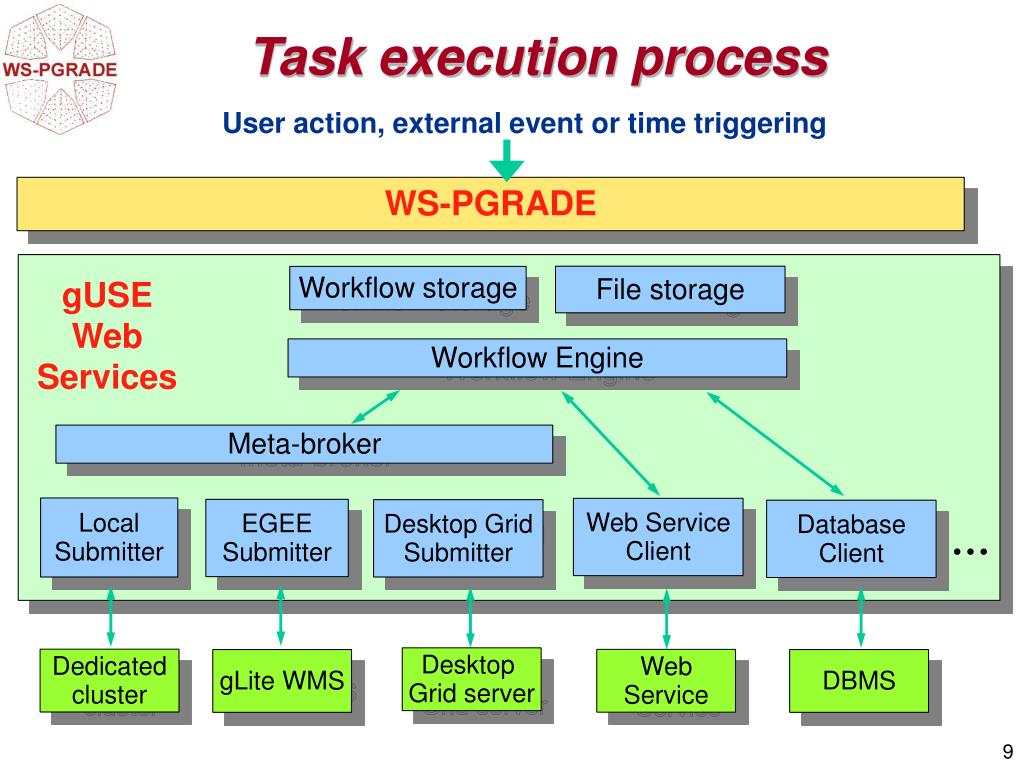 WS-PGRADE

Task execution process

User action, external event or time triggering

WS-PGRADE

gUSE Web Services

Workflow storage

File storage

Workflow Engine

Meta-broker

Local Submitter

EGEE Submitter

Desktop Grid Submitter

Web Service Client

Database Client

...

Dedicated cluster

gLite WMS

Desktop Grid server

Web Service

DBMS

9